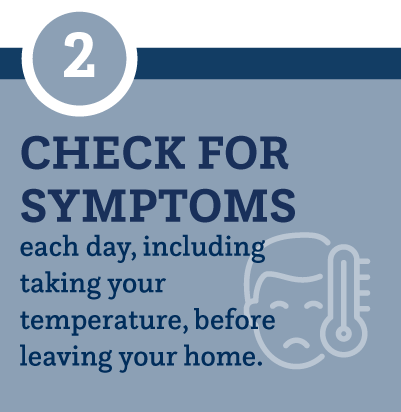 2

CHECK FOR SYMPTOMS

each day, including taking your temperature, before leaving your home.